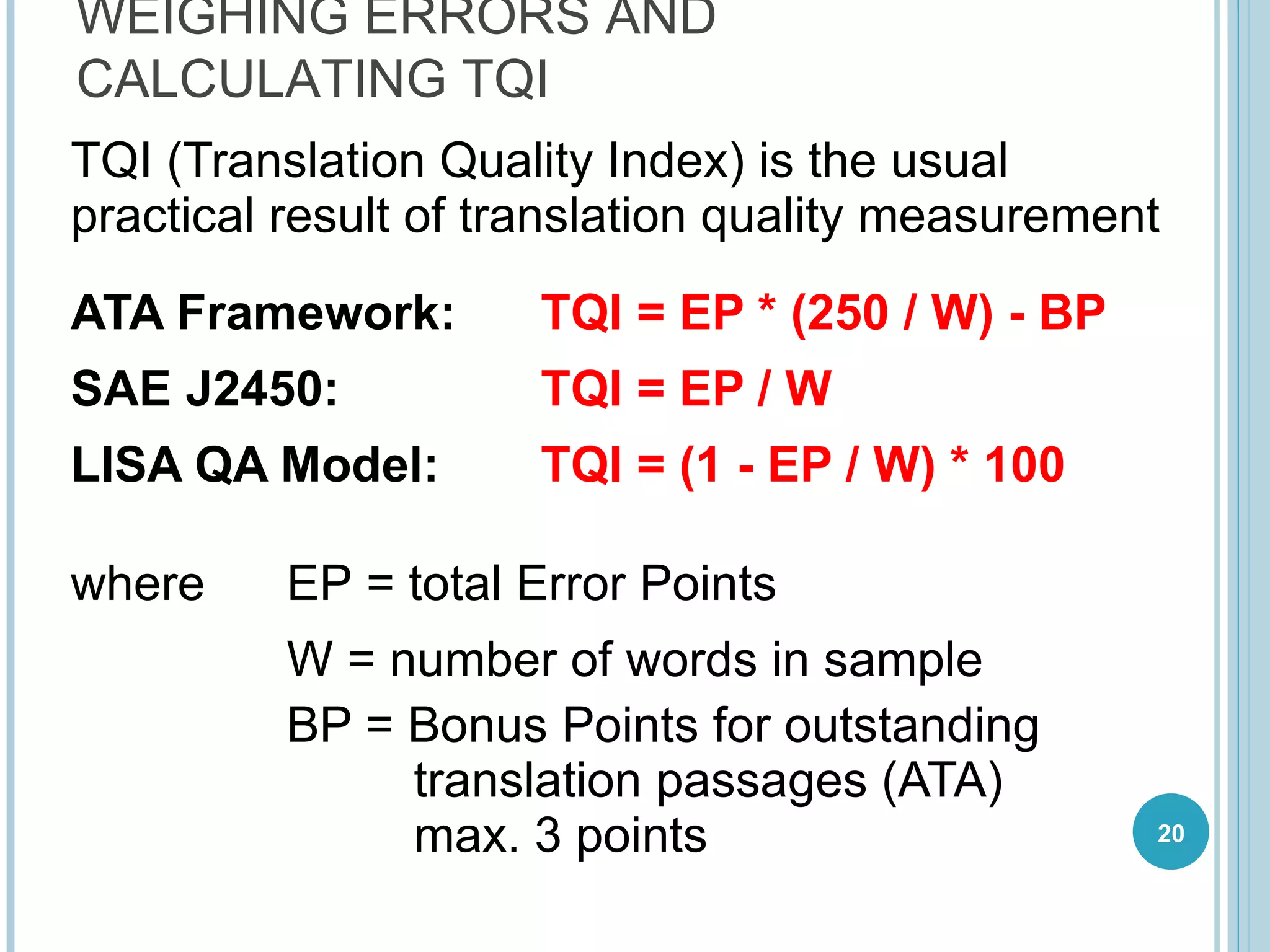 WEIGHING ERRORS AND CALCULATING TQI

TQI (Translation Quality Index) is the usual practical result of translation quality measurement

ATA Framework: TQI = EP * (250 / W) - BP

SAE J2450: TQI = EP / W

LISA QA Model: TQI = (1 - EP / W) * 100

where EP = total Error Points

W = number of words in sample

BP = Bonus Points for outstanding translation passages (ATA) max. 3 points

20